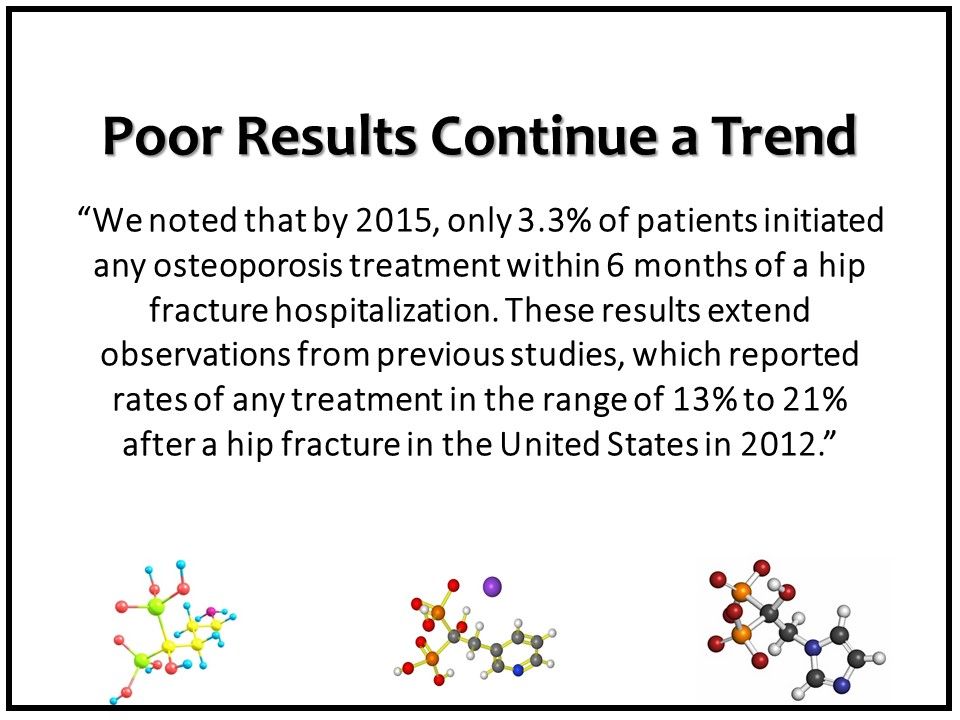 Poor Results Continue a Trend

“We noted that by 2015, only 3.3% of patients initiated any osteoporosis treatment within 6 months of a hip fracture hospitalization. These results extend observations from previous studies, which reported rates of any treatment in the range of 13% to 21% after a hip fracture in the United States in 2012.”